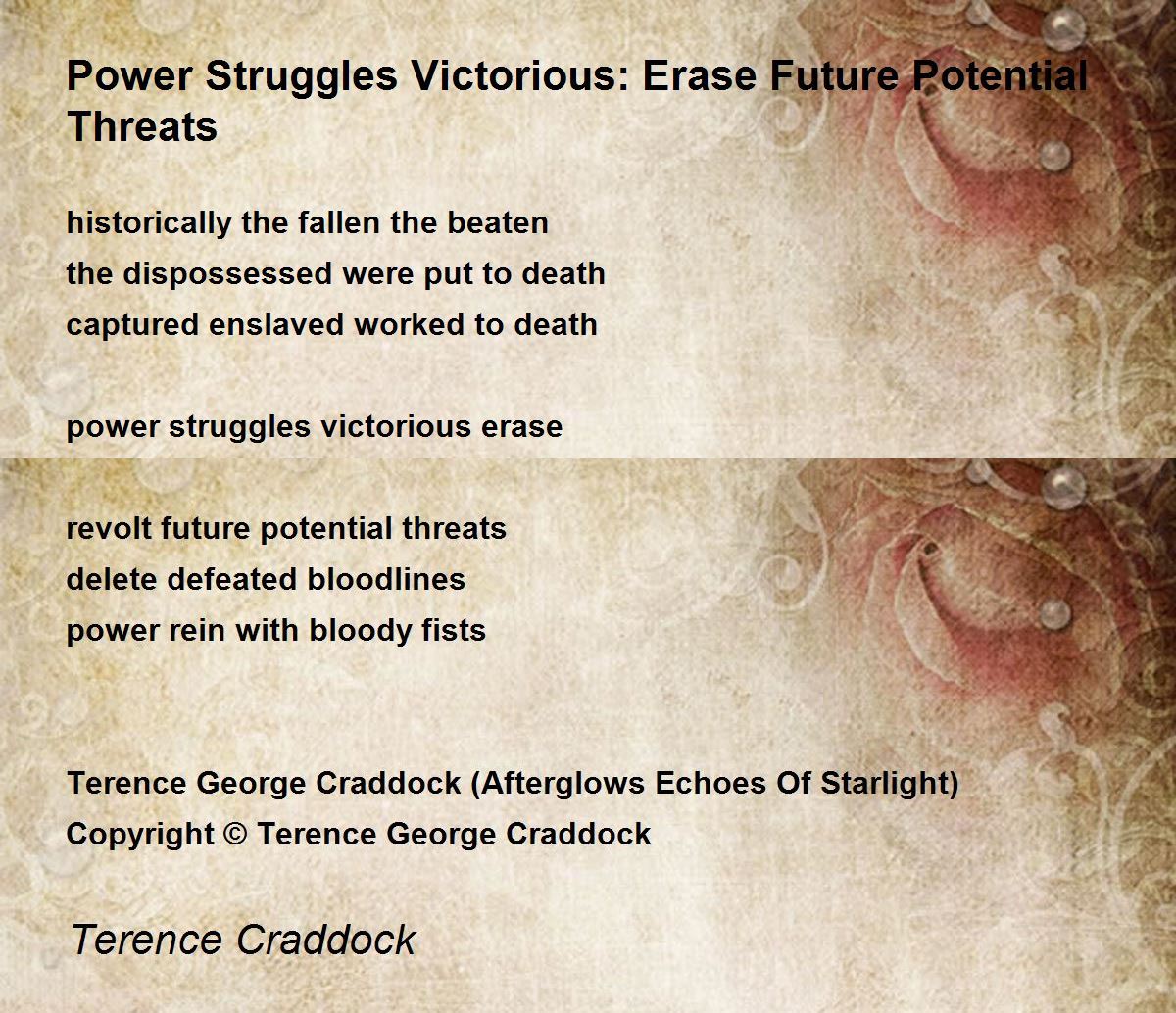 Power Struggles Victorious: Erase Future Potential Threats

historically the fallen the beaten
the dispossessed were put to death
captured enslaved worked to death

power struggles victorious erase

revolt future potential threats
delete defeated bloodlines
power rein with bloody fists

Terence George Craddock (Afterglows Echoes Of Starlight)
Copyright © Terence George Craddock

Terence Craddock